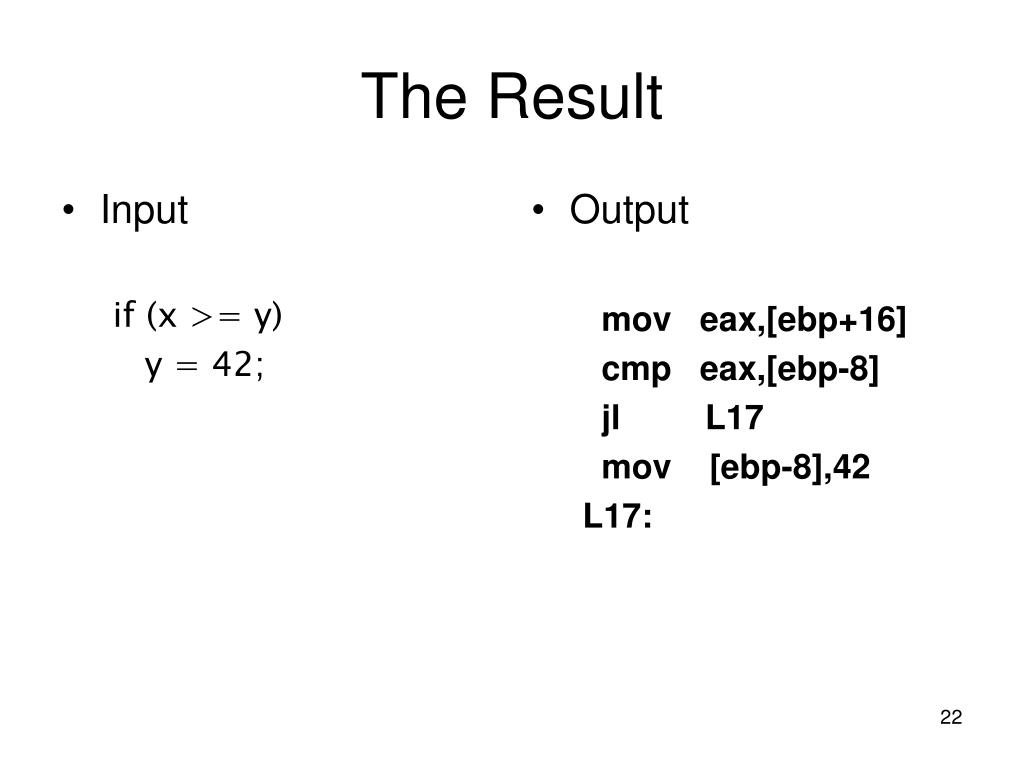 The Result

• Input

if (x >= y)
y = 42;

• Output

mov eax,[ebp+16]
cmp eax,[ebp-8]
jl L17
mov [ebp-8],42
L17:

22